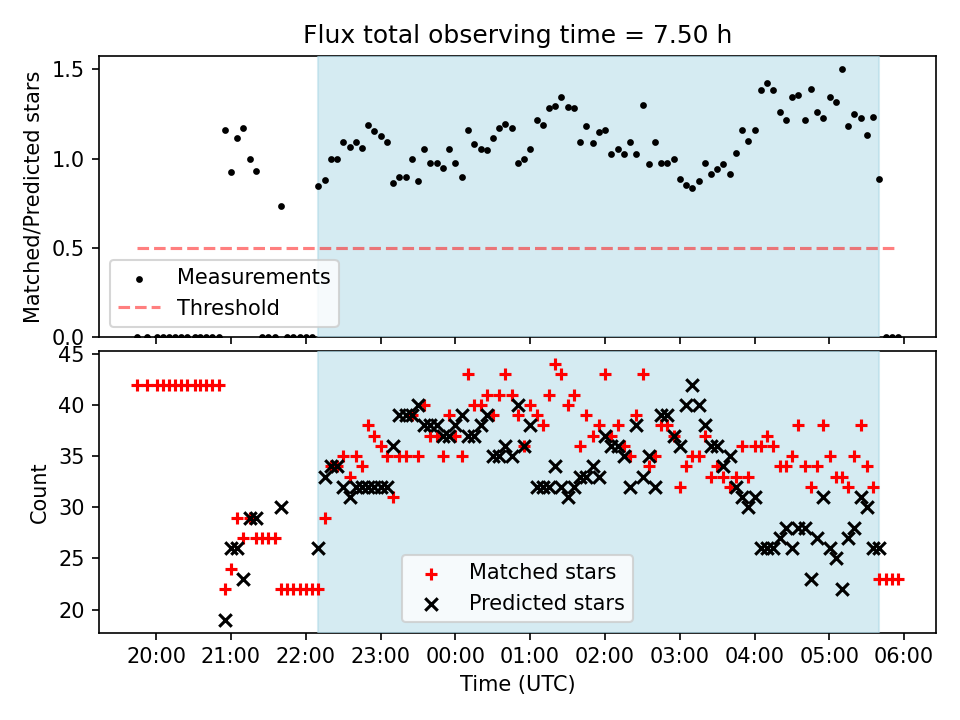 Flux total observing time = 7.50 h

Matched/Predicted stars

1.5
1.0
0.5
0.0

Measurements
Threshold

Count

45
40
35
30
25
20

Matched stars
Predicted stars

20:00 21:00 22:00 23:00 00:00 01:00 02:00 03:00 04:00 05:00 06:00
Time (UTC)